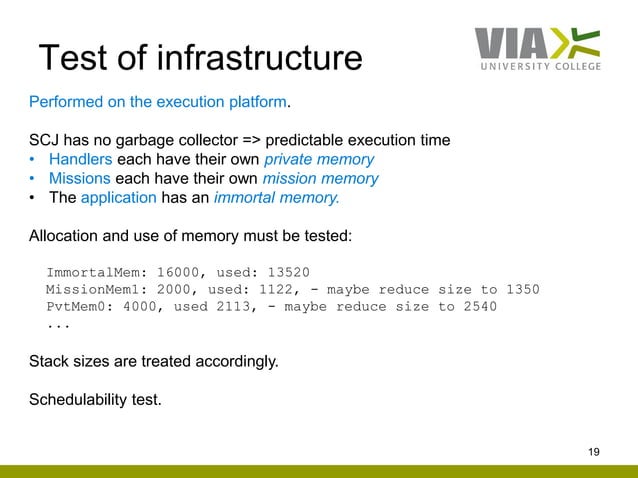 Test of infrastructure

VIA UNIVERSITY COLLEGE

Performed on the execution platform.

SCJ has no garbage collector => predictable execution time
• Handlers each have their own private memory
• Missions each have their own mission memory
• The application has an immortal memory.

Allocation and use of memory must be tested:

ImmortalMem: 16000, used: 13520
MissionMem1: 2000, used: 1122, - maybe reduce size to 1350
PvtMem0: 4000, used 2113, - maybe reduce size to 2540
...

Stack sizes are treated accordingly.

Schedulability test.

19